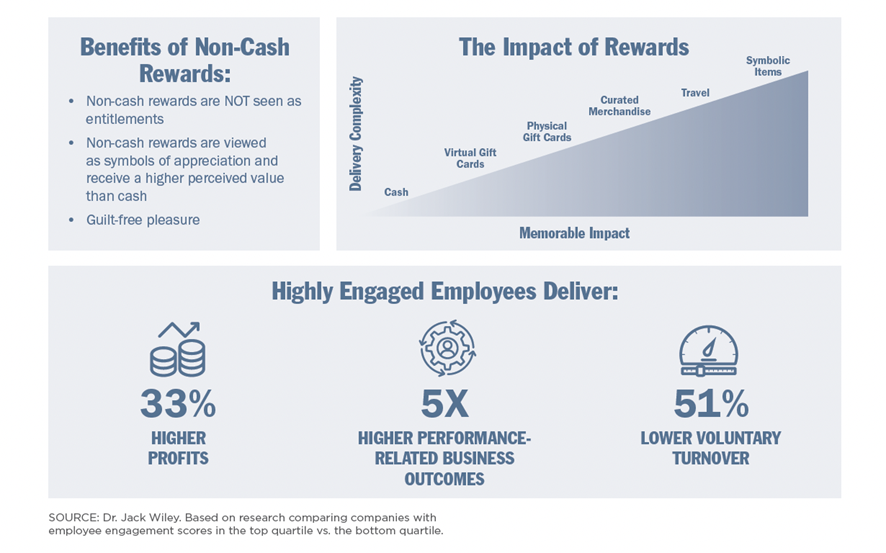 Benefits of Non-Cash Rewards:

• Non-cash rewards are NOT seen as entitlements

• Non-cash rewards are viewed as symbols of appreciation and receive a higher perceived value than cash

• Guilt-free pleasure

The Impact of Rewards

Delivery Complexity

Cash

Virtual Gift Cards

Physical Gift Cards

Curated Merchandise

Travel

Symbolic Items

Memorable Impact

Highly Engaged Employees Deliver:

33%
HIGHER PROFITS

5X
HIGHER PERFORMANCE-RELATED BUSINESS OUTCOMES

51%
LOWER VOLUNTARY TURNOVER

SOURCE: Dr. Jack Wiley. Based on research comparing companies with employee engagement scores in the top quartile vs. the bottom quartile.